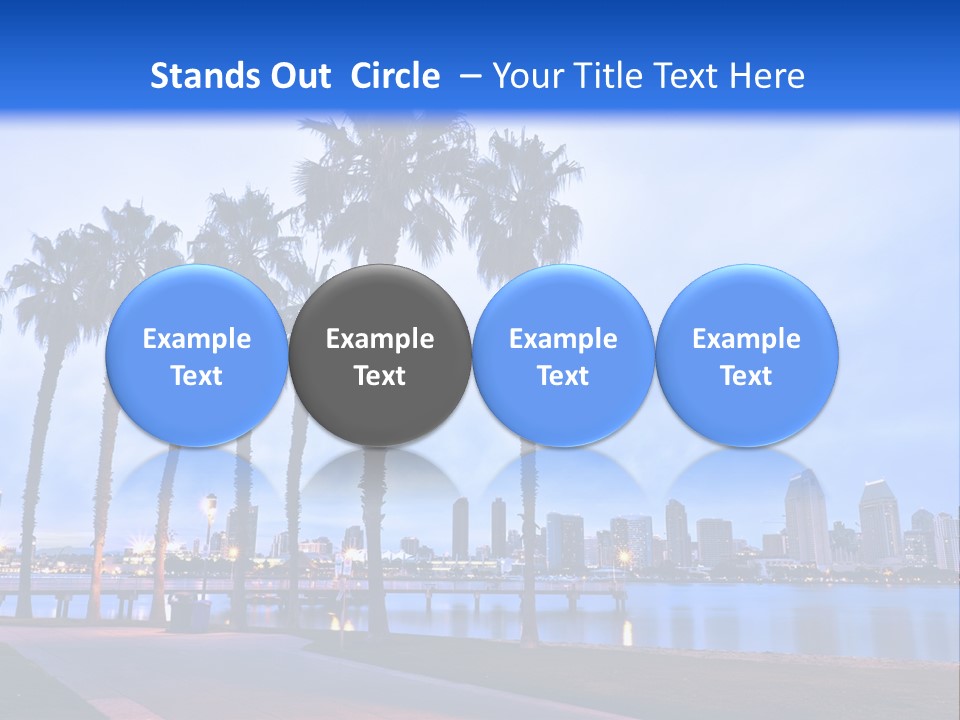 Stands Out Circle – Your Title Text Here

Example Text

Example Text

Example Text

Example Text